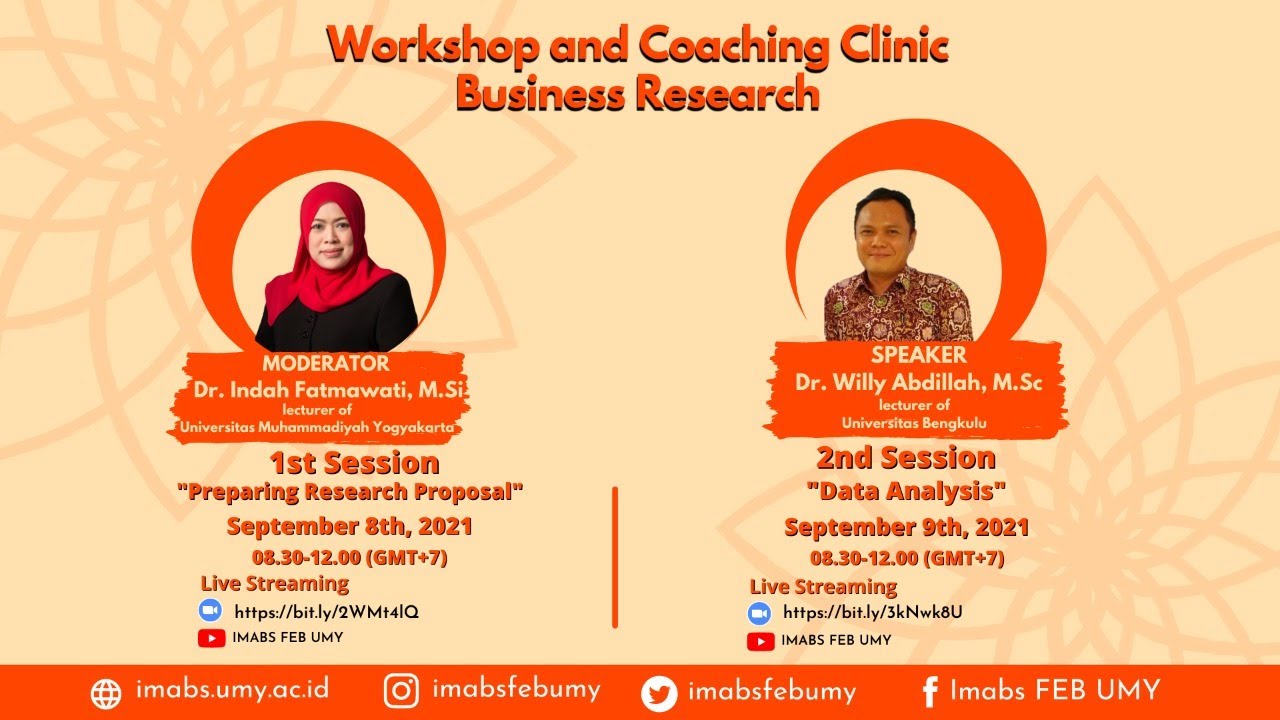 Workshop and Coaching Clinic
Business Research

MODERATOR
Dr. Indah Fatmawati, M.Si
lecturer of
Universitas Muhammadiyah Yogyakarta

1st Session
"Preparing Research Proposal"
September 8th, 2021
08.30-12.00 (GMT+7)
Live Streaming
https://bit.ly/2WMt4lQ
IMABS FEB UMY

SPEAKER
Dr. Willy Abdillah, M.Sc
lecturer of
Universitas Bengkulu

2nd Session
"Data Analysis"
September 9th, 2021
08.30-12.00 (GMT+7)
Live Streaming
https://bit.ly/3kNwk8U
IMABS FEB UMY

imabs.umy.ac.id imabsfebumy imabsfebumy Imabs FEB UMY